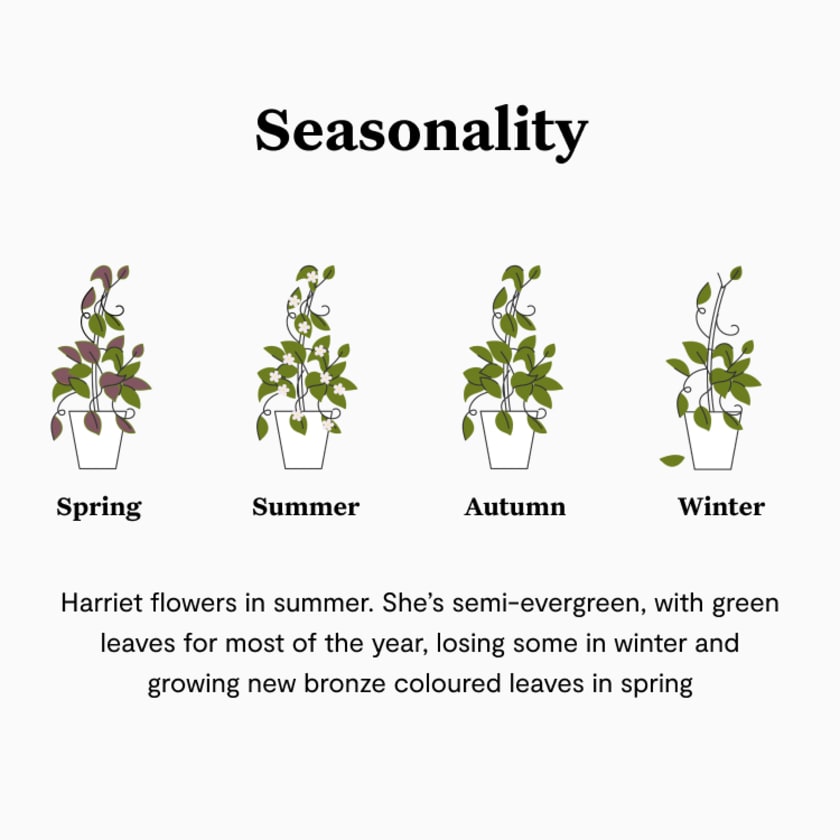 Seasonality

Spring

Summer

Autumn

Winter

Harriet flowers in summer. She's semi-evergreen, with green leaves for most of the year, losing some in winter and growing new bronze coloured leaves in spring